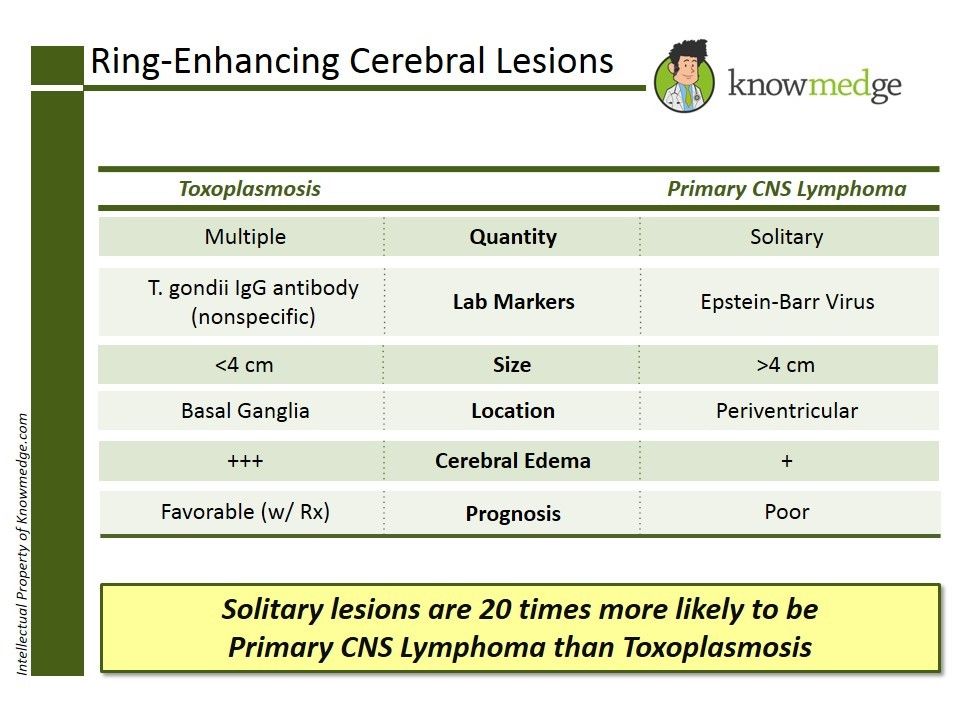 Ring-Enhancing Cerebral Lesions

knowmedge

| Toxoplasmosis | | Primary CNS Lymphoma |
|---|---|---|
| Multiple | Quantity | Solitary |
| T. gondii IgG antibody (nonspecific) | Lab Markers | Epstein-Barr Virus |
| <4 cm | Size | >4 cm |
| Basal Ganglia | Location | Periventricular |
| +++ | Cerebral Edema | + |
| Favorable (w/ Rx) | Prognosis | Poor |

Solitary lesions are 20 times more likely to be Primary CNS Lymphoma than Toxoplasmosis

Intellectual Property of Knowmedge.com